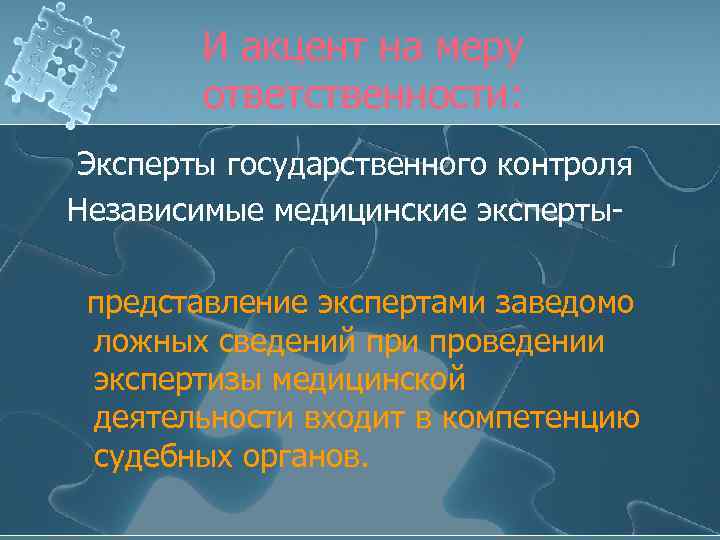 И акцент на меру ответственности:

Эксперты государственного контроля

Независимые медицинские эксперты-

представление экспертами заведомо ложных сведений при проведении экспертизы медицинской деятельности входит в компетенцию судебных органов.